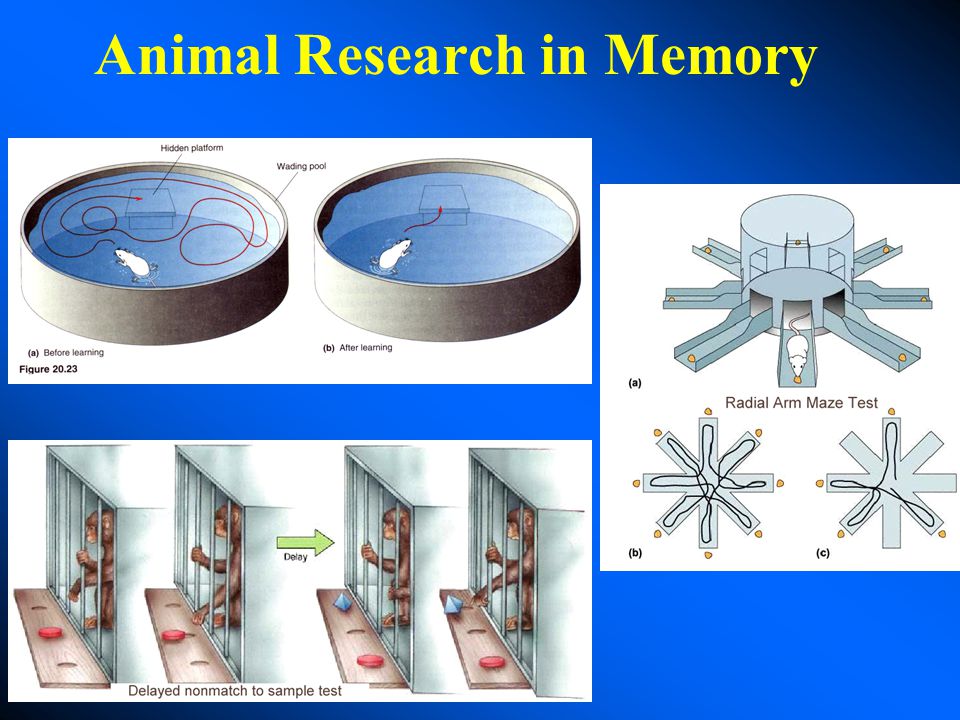 Animal Research in Memory

Hidden platform

Wading pool

(a) Before learning

(b) After learning

Figure 20.23

(a)

Radial Arm Maze Test

(b)

(c)

Delay

Delayed nonmatch to sample test